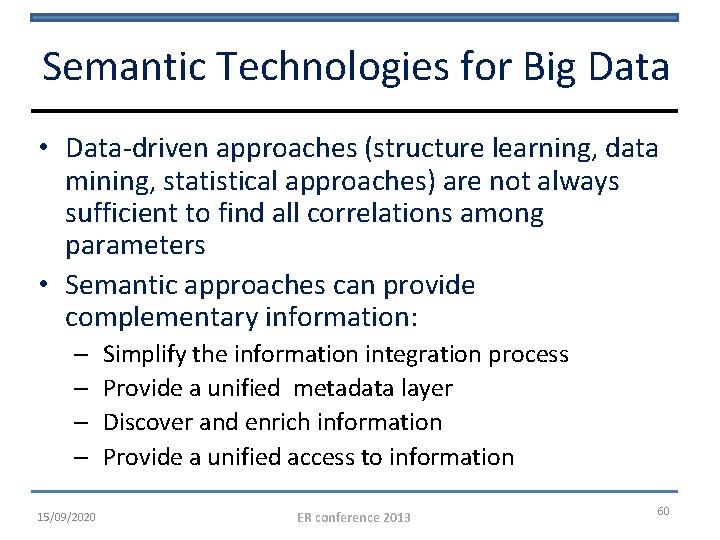 Semantic Technologies for Big Data

• Data-driven approaches (structure learning, data mining, statistical approaches) are not always sufficient to find all correlations among parameters

• Semantic approaches can provide complementary information:
– Simplify the information integration process
– Provide a unified metadata layer
– Discover and enrich information
– Provide a unified access to information

15/09/2020
ER conference 2013
60